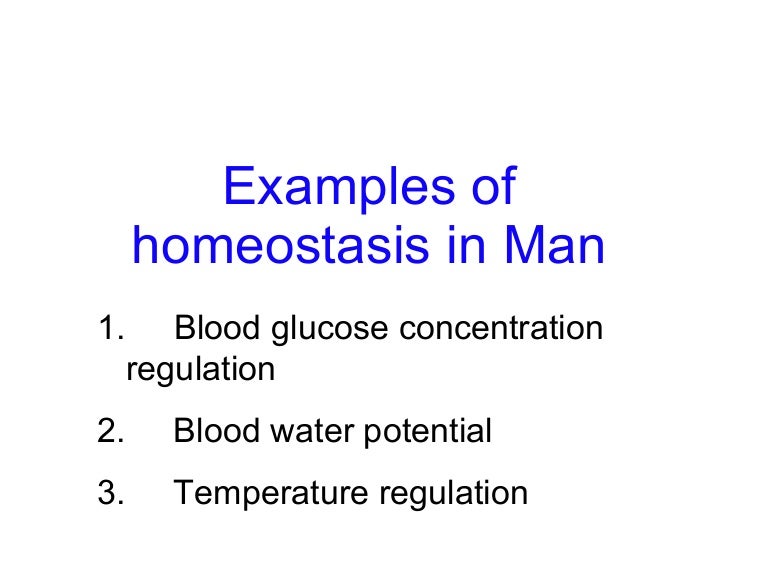 Examples of homeostasis in Man

1. Blood glucose concentration regulation

2. Blood water potential

3. Temperature regulation